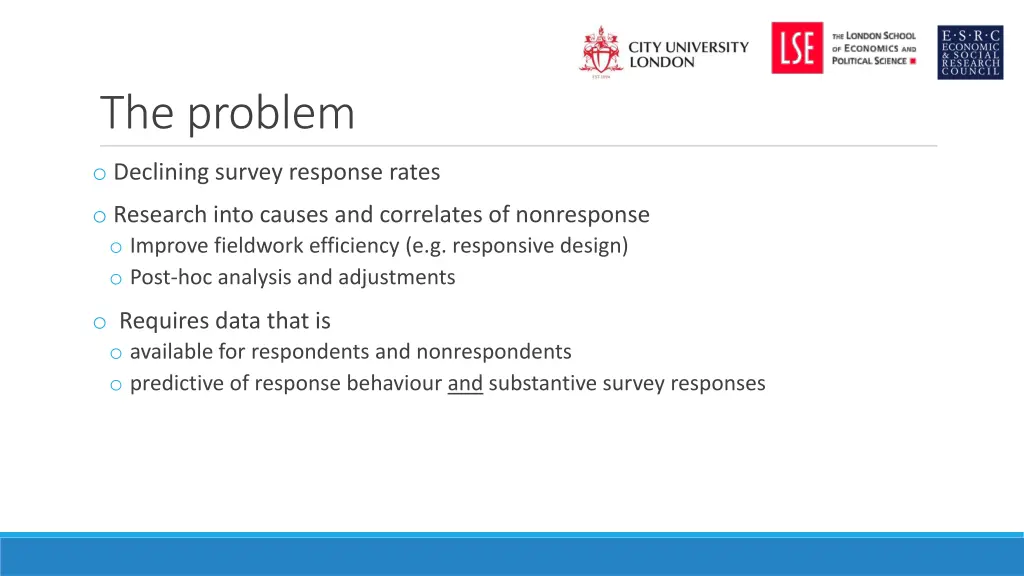 CITY UNIVERSITY LONDON

EST 1894

LSE

THE LONDON SCHOOL OF ECONOMICS AND POLITICAL SCIENCE

E·S·R·C ECONOMIC & SOCIAL RESEARCH COUNCIL

The problem

o Declining survey response rates

o Research into causes and correlates of nonresponse
o Improve fieldwork efficiency (e.g. responsive design)
o Post-hoc analysis and adjustments

o Requires data that is
o available for respondents and nonrespondents
o predictive of response behaviour and substantive survey responses